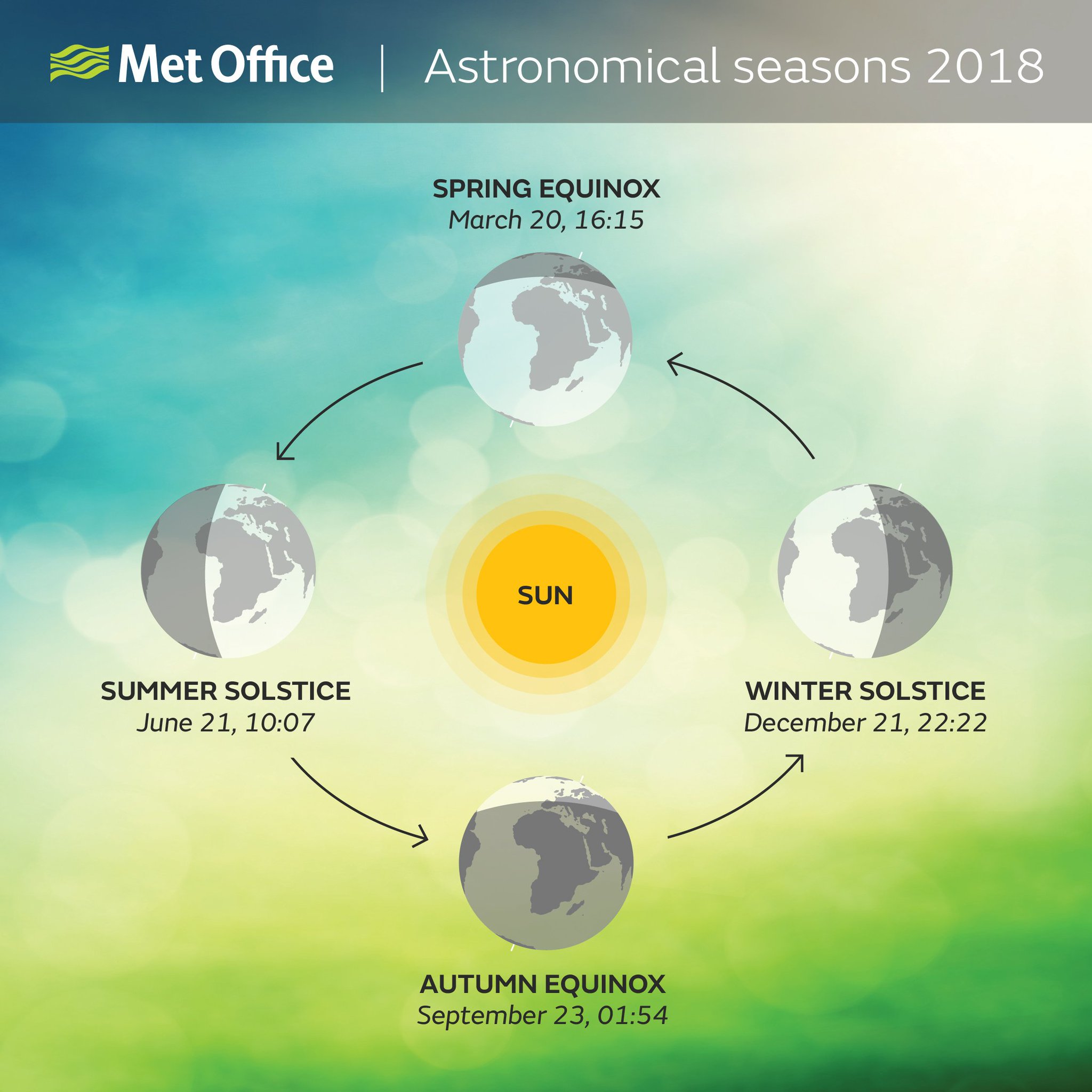 Met Office | Astronomical seasons 2018

SPRING EQUINOX
March 20, 16:15

SUMMER SOLSTICE
June 21, 10:07

SUN

WINTER SOLSTICE
December 21, 22:22

AUTUMN EQUINOX
September 23, 01:54